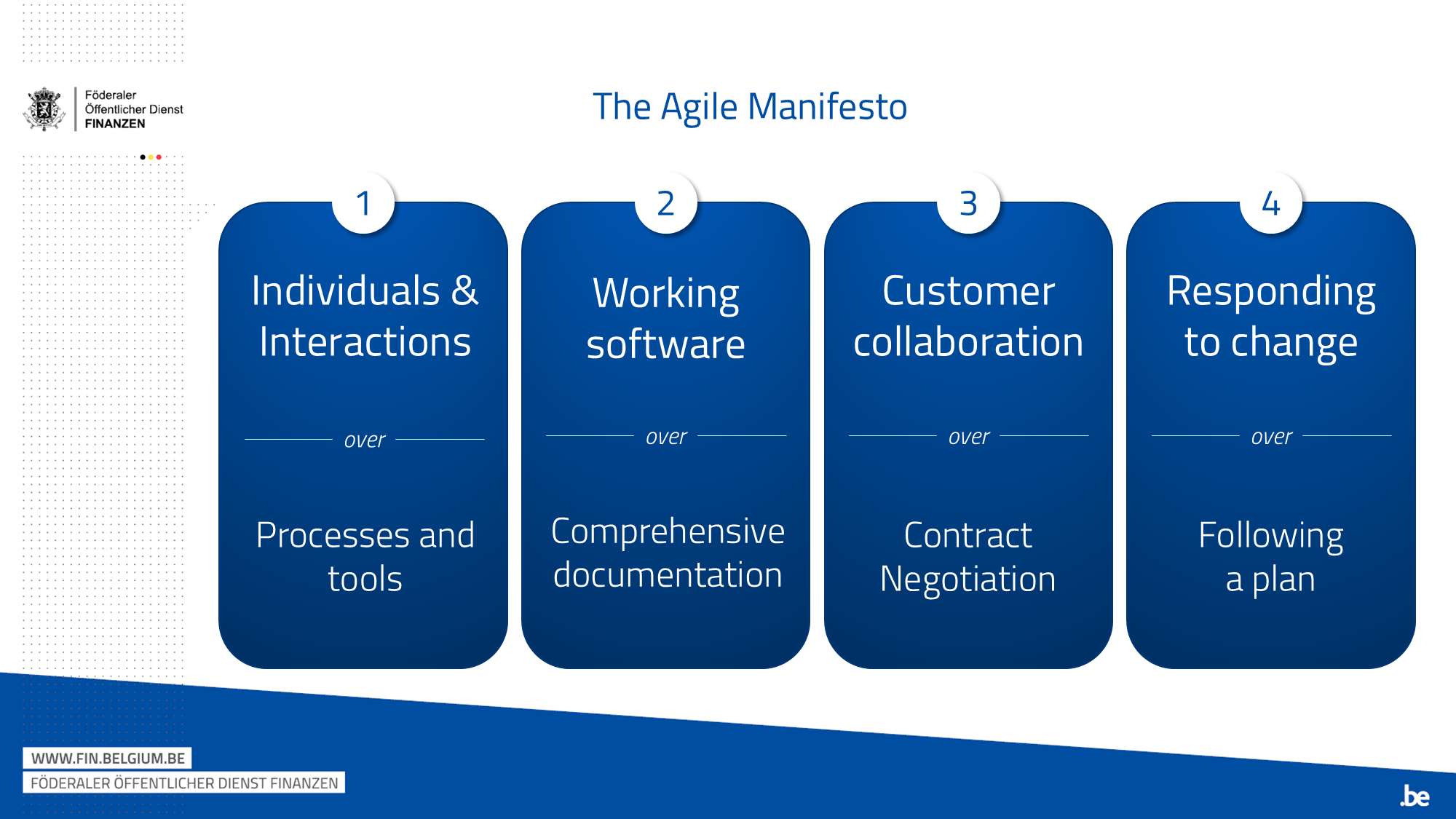 Föderaler
Öffentlicher Dienst
FINANZEN

The Agile Manifesto

1
Individuals & Interactions
over
Processes and tools

2
Working software
over
Comprehensive documentation

3
Customer collaboration
over
Contract Negotiation

4
Responding to change
over
Following a plan

WWW.FIN.BELGIUM.BE
FÖDERALER ÖFFENTLICHER DIENST FINANZEN

.be